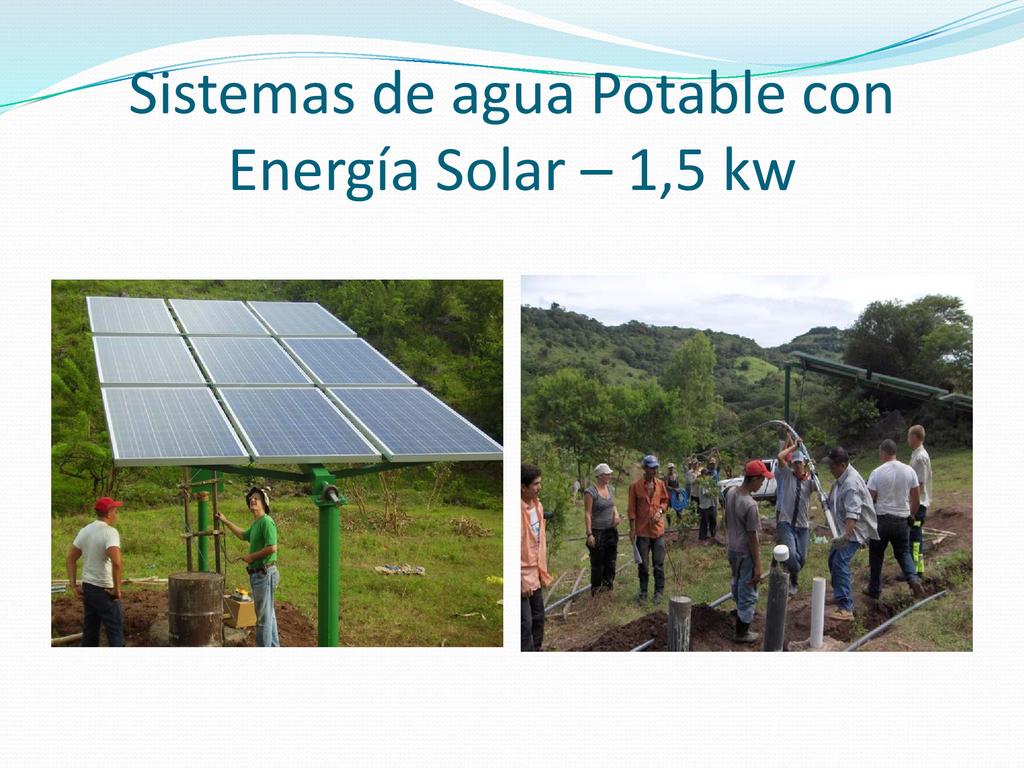 Sistemas de agua Potable con Energía Solar – 1,5 kw